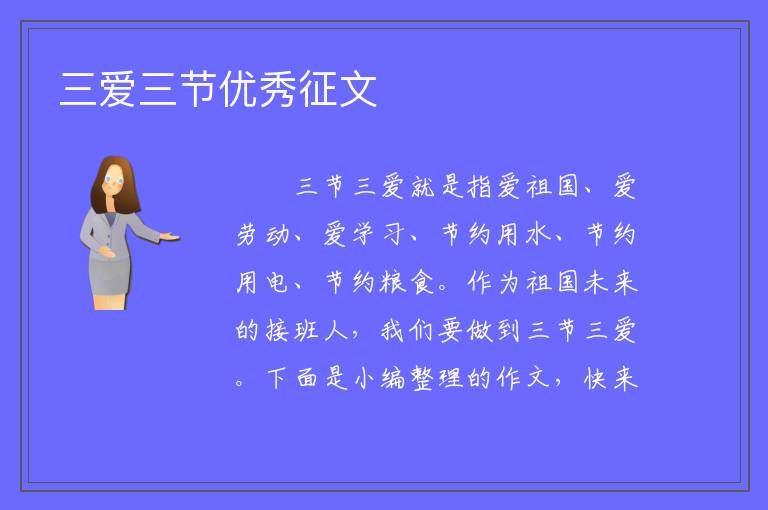 三爱三节优秀征文

三节三爱就是指爱祖国、爱劳动、爱学习、节约用水、节约用电、节约粮食。作为祖国未来的接班人，我们要做到三节三爱。下面是小编整理的作文，快来